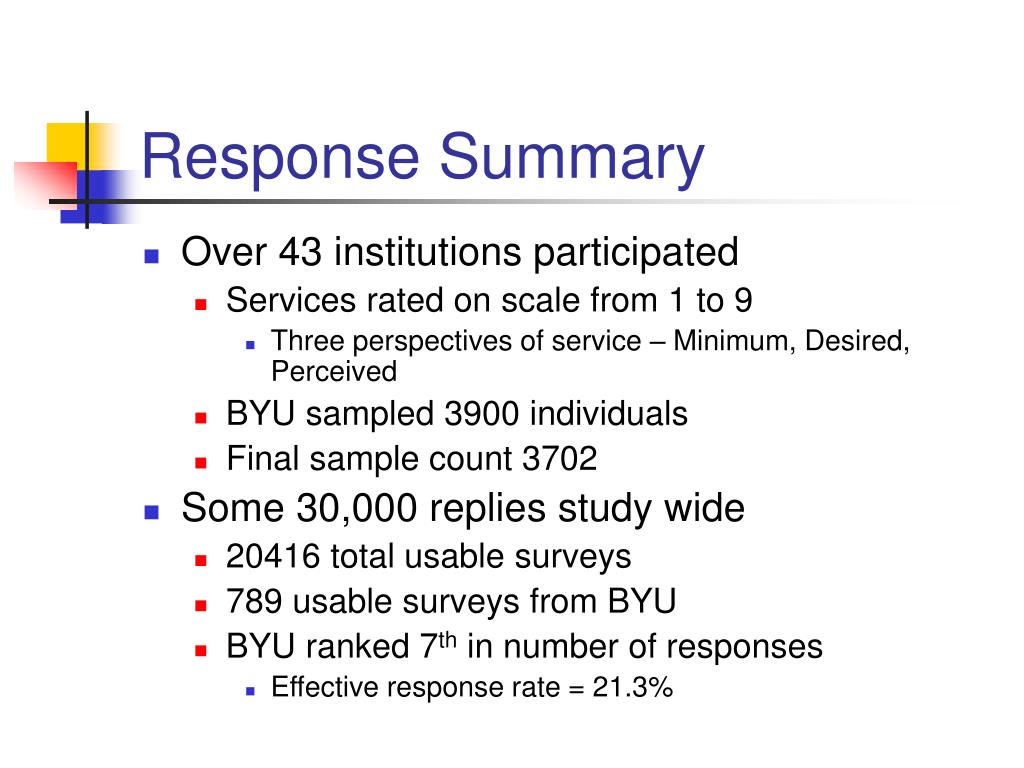 Response Summary

- Over 43 institutions participated
  - Services rated on scale from 1 to 9
    - Three perspectives of service – Minimum, Desired, Perceived
  - BYU sampled 3900 individuals
  - Final sample count 3702
- Some 30,000 replies study wide
  - 20416 total usable surveys
  - 789 usable surveys from BYU
  - BYU ranked 7$^{th}$ in number of responses
    - Effective response rate = 21.3%